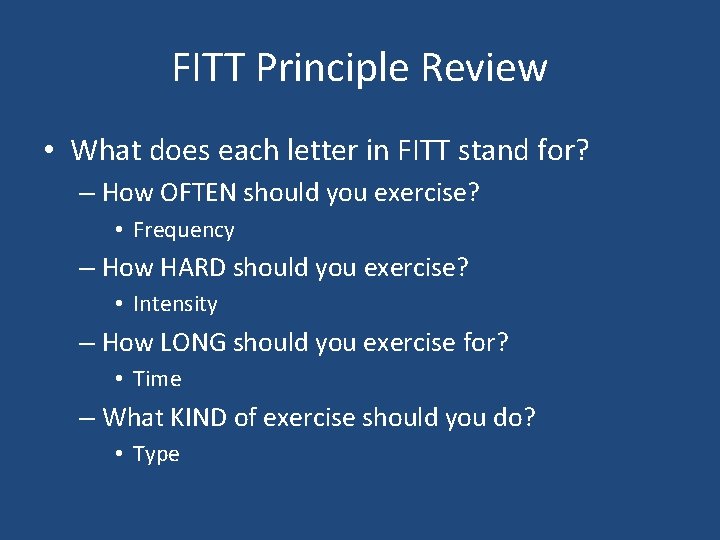 FITT Principle Review

• What does each letter in FITT stand for?
– How OFTEN should you exercise?
• Frequency
– How HARD should you exercise?
• Intensity
– How LONG should you exercise for?
• Time
– What KIND of exercise should you do?
• Type